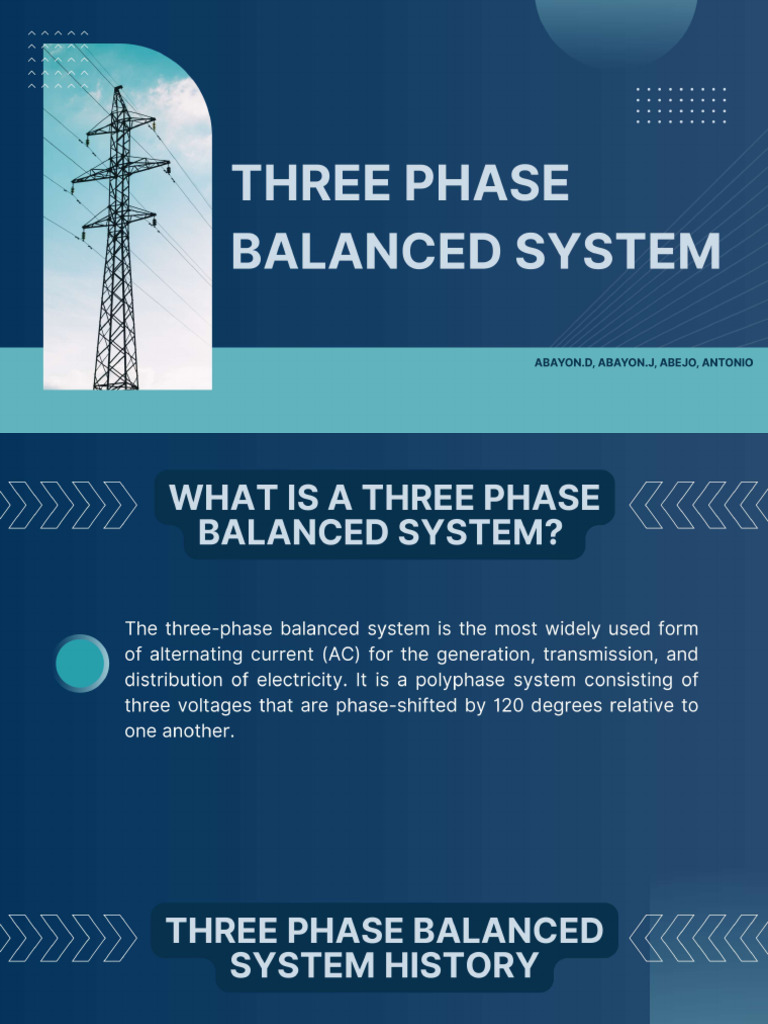 THREE PHASE BALANCED SYSTEM

ABAYON.D, ABAYON.J, ABEJO, ANTONIO

WHAT IS A THREE PHASE BALANCED SYSTEM?

The three-phase balanced system is the most widely used form of alternating current (AC) for the generation, transmission, and distribution of electricity. It is a polyphase system consisting of three voltages that are phase-shifted by 120 degrees relative to one another.

THREE PHASE BALANCED SYSTEM HISTORY